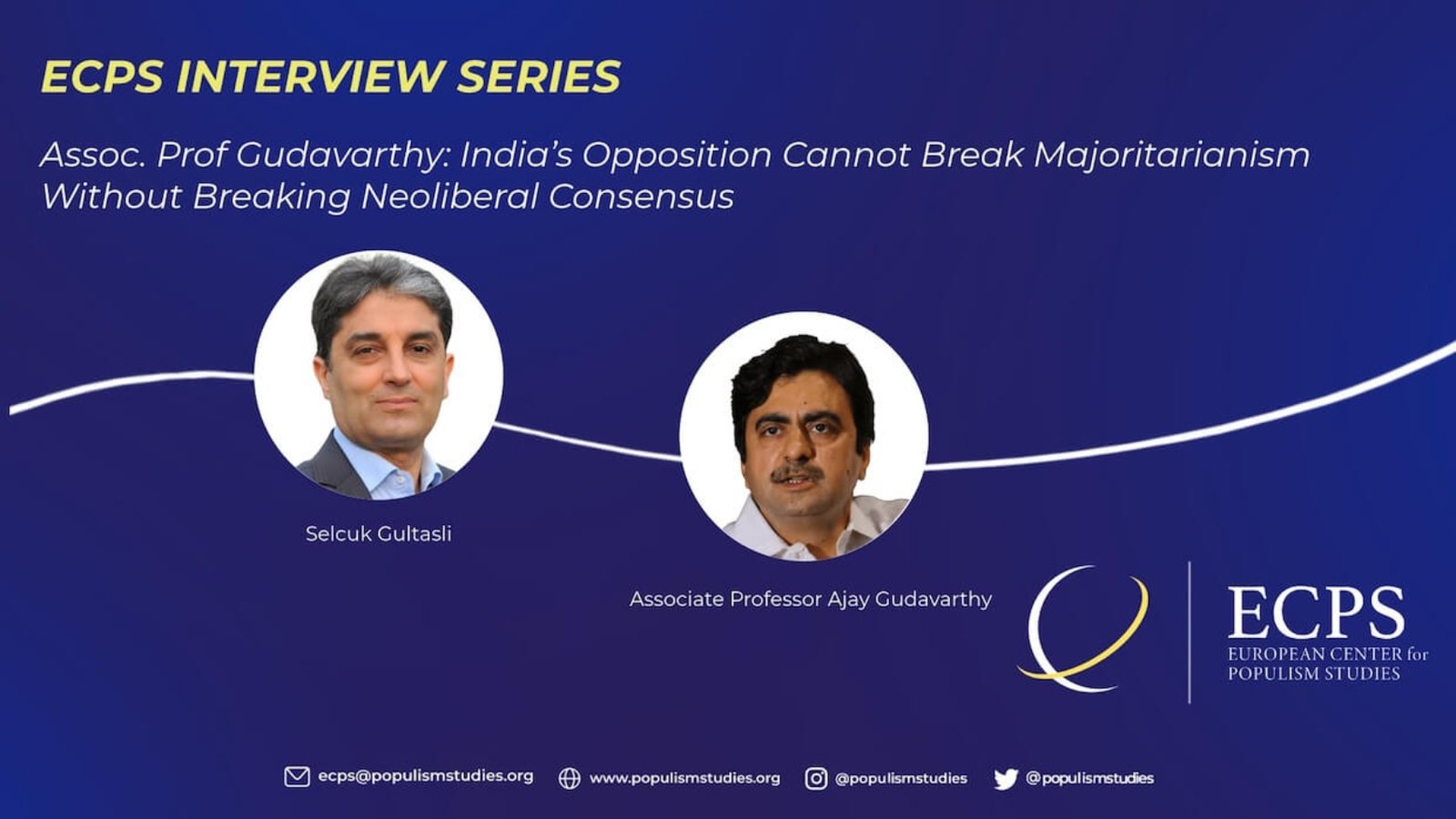 ECPS INTERVIEW SERIES

Assoc. Prof Gudavarthy: India's Opposition Cannot Break Majoritarianism Without Breaking Neoliberal Consensus

Selcuk Gultasli

Associate Professor Ajay Gudavarthy

ECPS
EUROPEAN CENTER for POPULISM STUDIES

ecps@populismstudies.org www.populismstudies.org @populismstudies @populismstudies